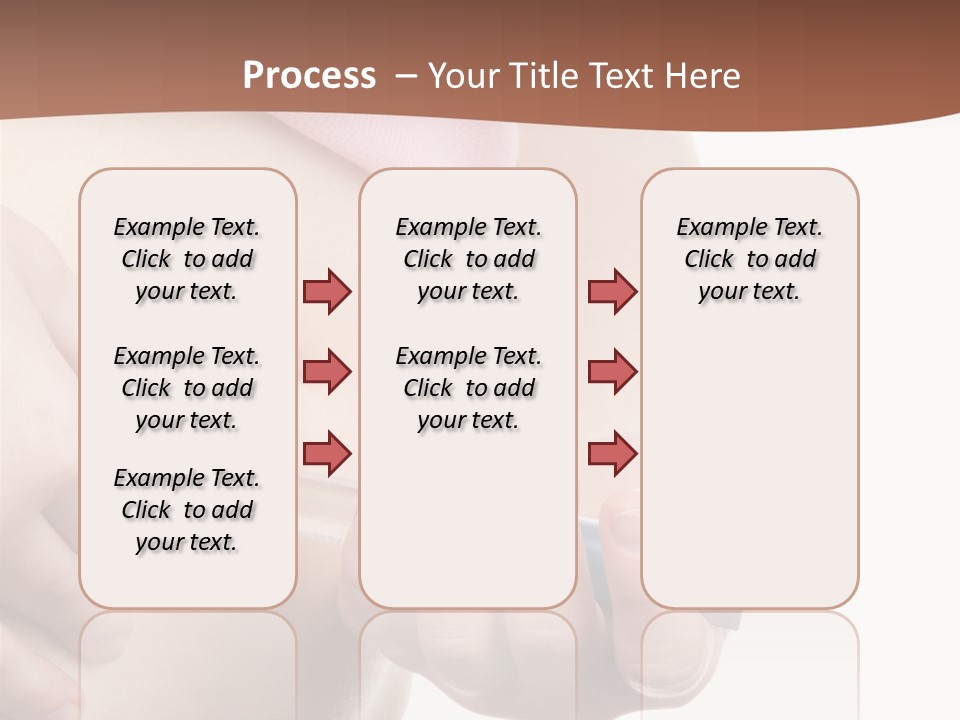 Process – Your Title Text Here

Example Text. Click to add your text.

Example Text. Click to add your text.

Example Text. Click to add your text.

Example Text. Click to add your text.

Example Text. Click to add your text.

Example Text. Click to add your text.